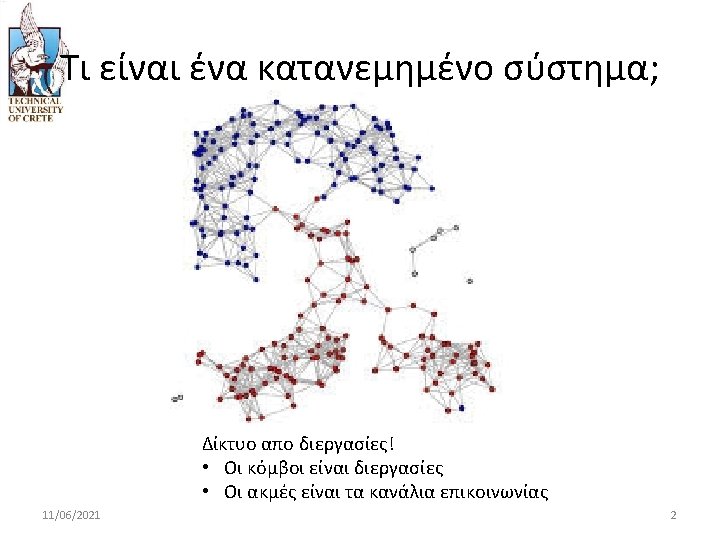 TECHNICAL UNIVERSITY OF CRETE

Τι είναι ένα κατανεμημένο σύστημα;

Δίκτυο απο διεργασίες!
• Οι κόμβοι είναι διεργασίες
• Οι ακμές είναι τα κανάλια επικοινωνίας

11/06/2021

2